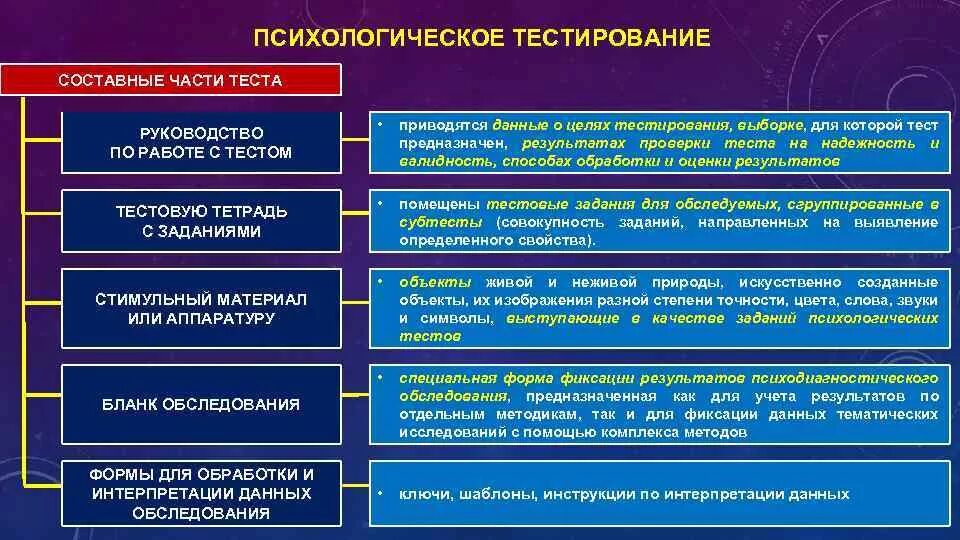 ПСИХОЛОГИЧЕСКОЕ ТЕСТИРОВАНИЕ

СОСТАВНЫЕ ЧАСТИ ТЕСТА

РУКОВОДСТВО ПО РАБОТЕ С ТЕСТОМ

• приводятся данные о целях тестирования, выборке, для которой тест предназначен, результатах проверки теста на надежность и валидность, способах обработки и оценки результатов

ТЕСТОВУЮ ТЕТРАДЬ С ЗАДАНИЯМИ

• помещены тестовые задания для обследуемых, сгруппированные в субтесты (совокупность заданий, направленных на выявление определенного свойства).

СТИМУЛЬНЫЙ МАТЕРИАЛ ИЛИ АППАРАТУРУ

• объекты живой и неживой природы, искусственно созданные объекты, их изображения разной степени точности, цвета, слова, звуки и символы, выступающие в качестве заданий психологических тестов

БЛАНК ОБСЛЕДОВАНИЯ

• специальная форма фиксации результатов психодиагностического обследования, предназначенная как для учета результатов по отдельным методикам, так и для фиксации данных тематических исследований с помощью комплекса методов

ФОРМЫ ДЛЯ ОБРАБОТКИ И ИНТЕРПРЕТАЦИИ ДАННЫХ ОБСЛЕДОВАНИЯ

• ключи, шаблоны, инструкции по интерпретации данных